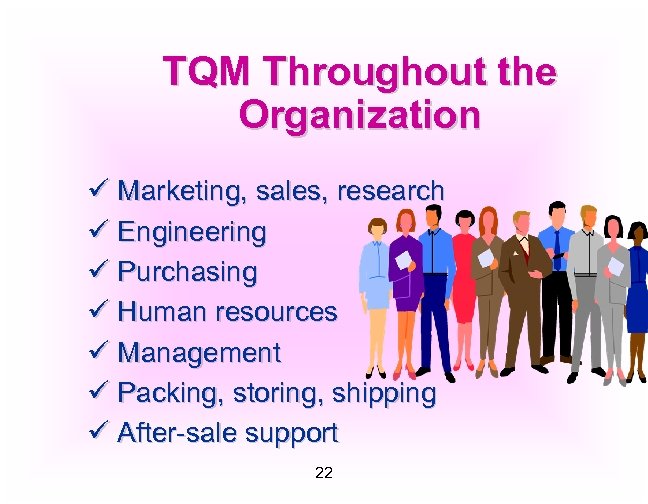 TQM Throughout the Organization

✓ Marketing, sales, research
✓ Engineering
✓ Purchasing
✓ Human resources
✓ Management
✓ Packing, storing, shipping
✓ After-sale support

22